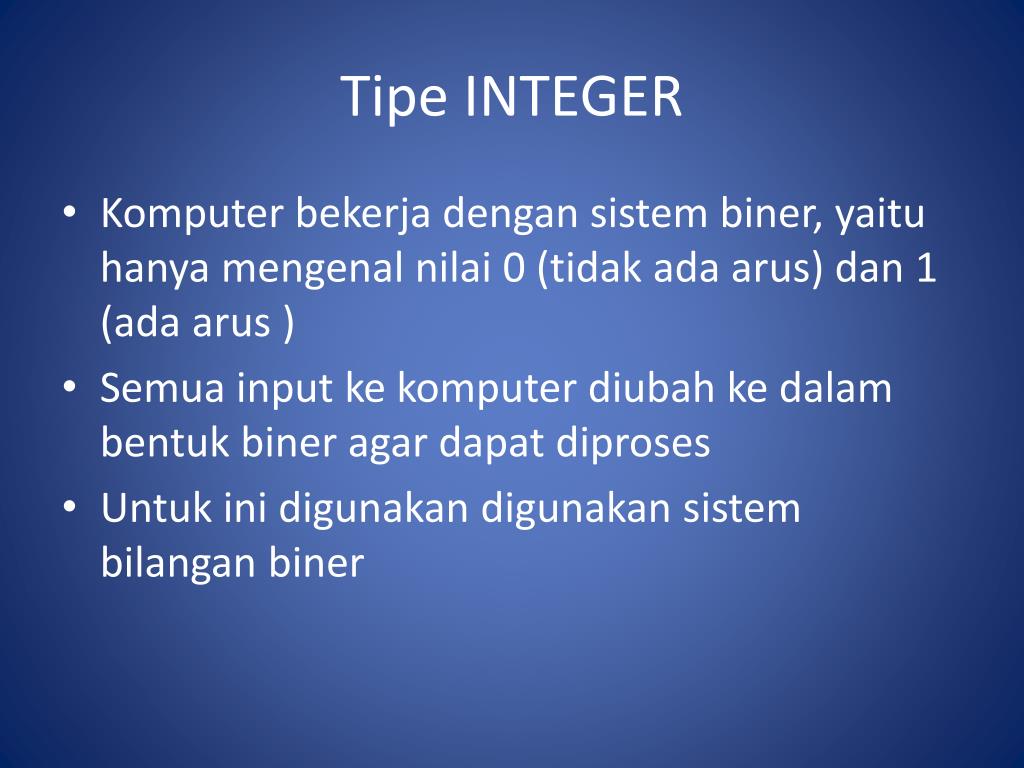 Tipe INTEGER

• Komputer bekerja dengan sistem biner, yaitu hanya mengenal nilai 0 (tidak ada arus) dan 1 (ada arus )

• Semua input ke komputer diubah ke dalam bentuk biner agar dapat diproses

• Untuk ini digunakan digunakan sistem bilangan biner